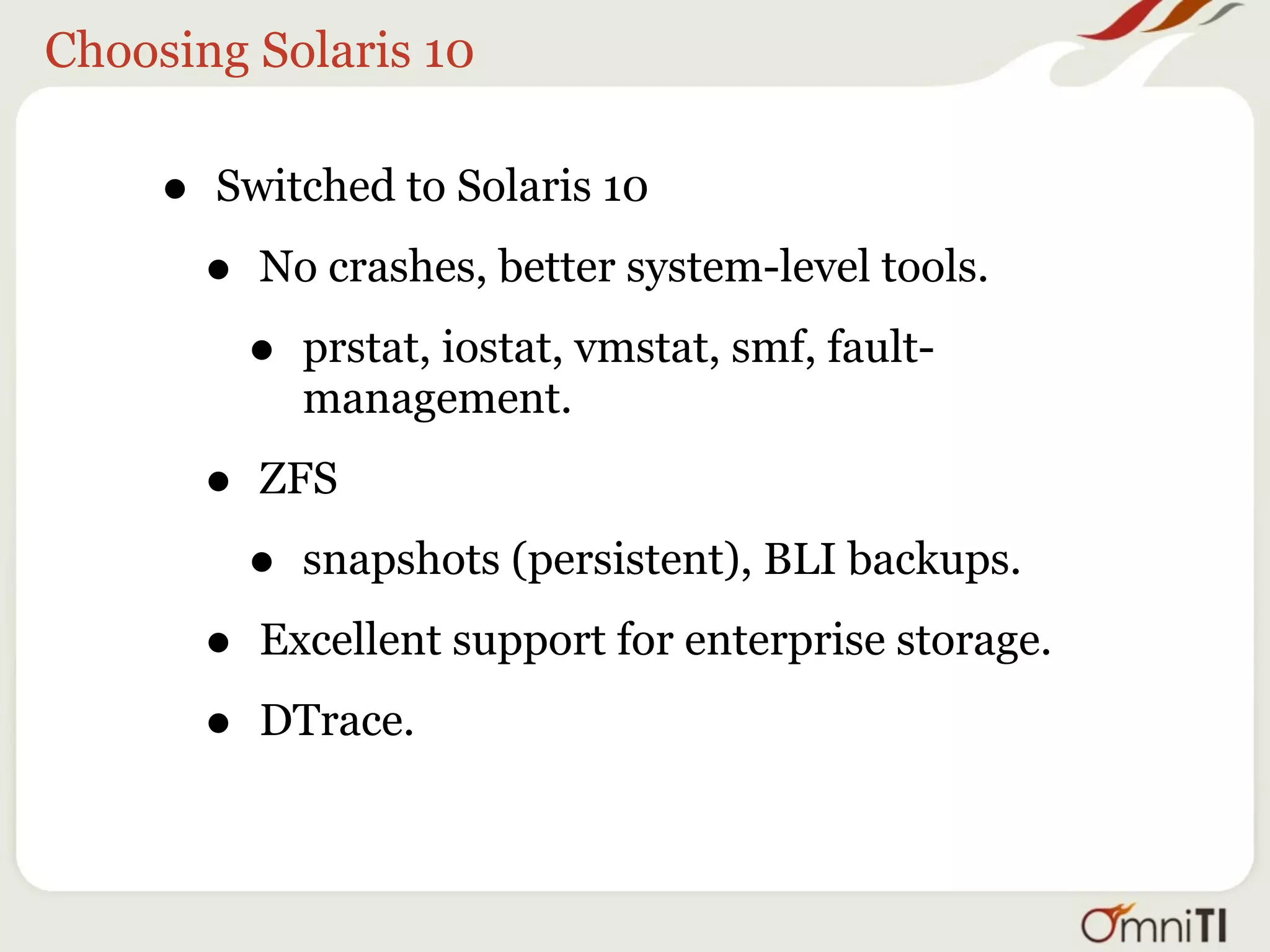 Choosing Solaris 10

- Switched to Solaris 10
  - No crashes, better system-level tools.
    - prstat, iostat, vmstat, smf, fault-management.
  - ZFS
    - snapshots (persistent), BLI backups.
  - Excellent support for enterprise storage.
  - DTrace.

OmniTI